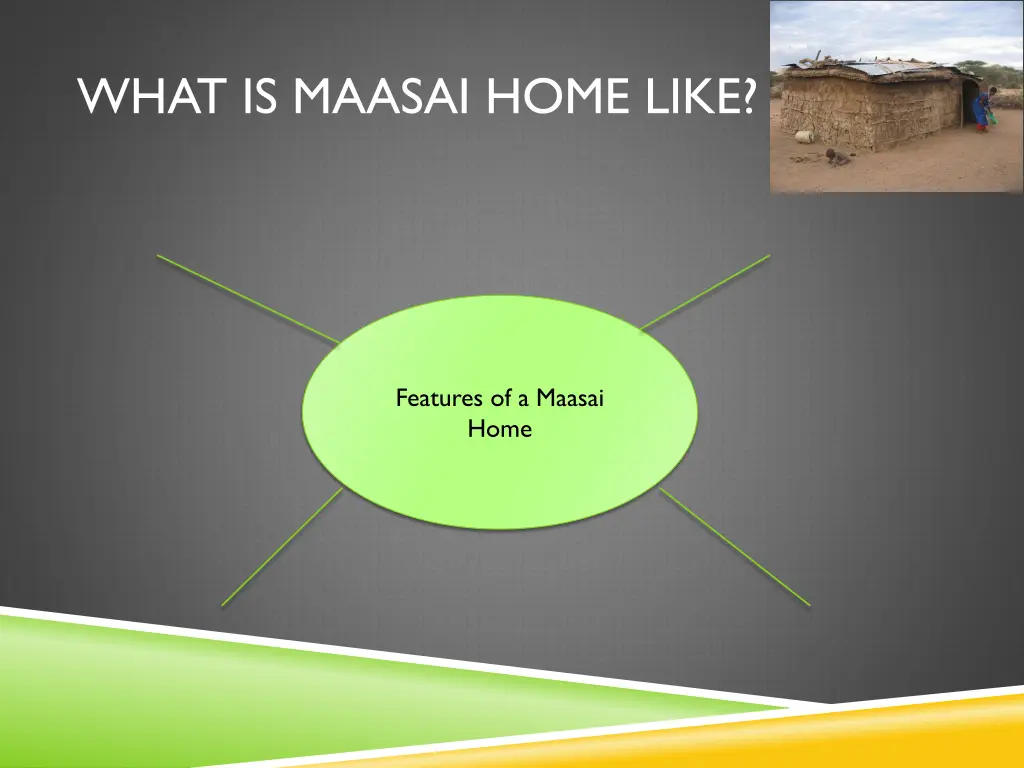 WHAT IS MAASAI HOME LIKE?

Features of a Maasai Home